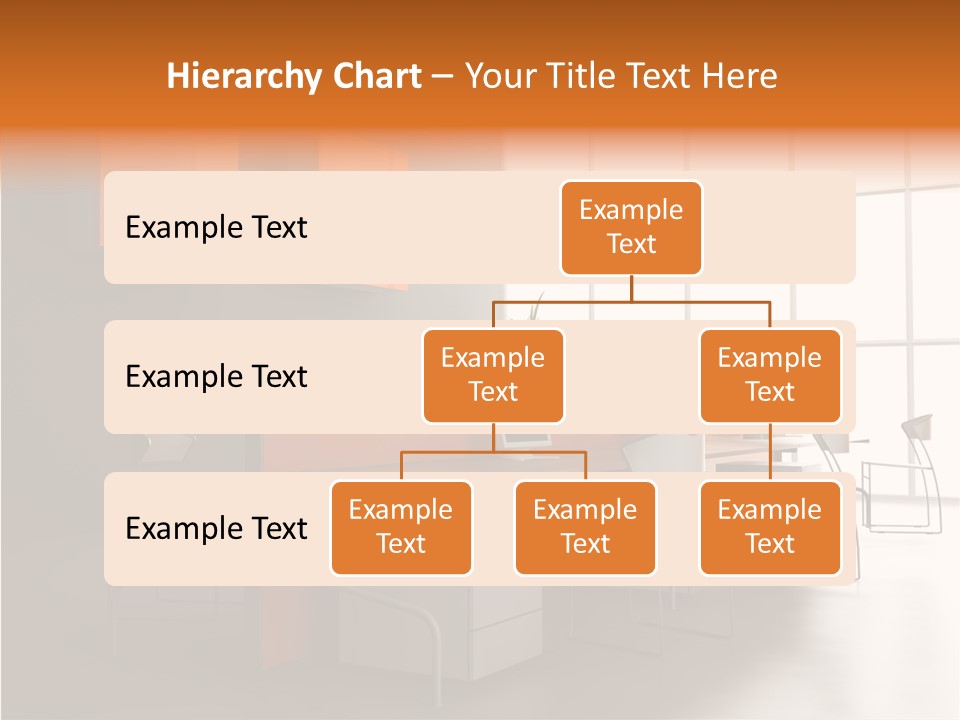 Hierarchy Chart – Your Title Text Here

Example Text

Example Text

Example Text

Example Text

Example Text

Example Text

Example Text

Example Text

Example Text